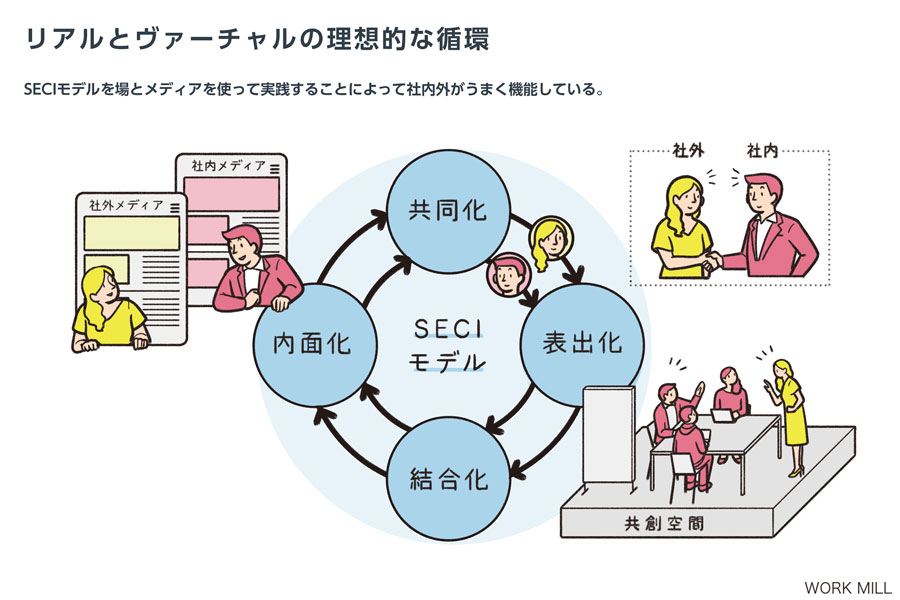 リアルとヴァーチャルの理想的な循環

SECIモデルを場とメディアを使って実践することによって社内外がうまく機能している。

社内メディア

社外メディア

社外　社内

共同化

表出化

結合化

内面化

SECI
モデル

共創空間

WORK MILL